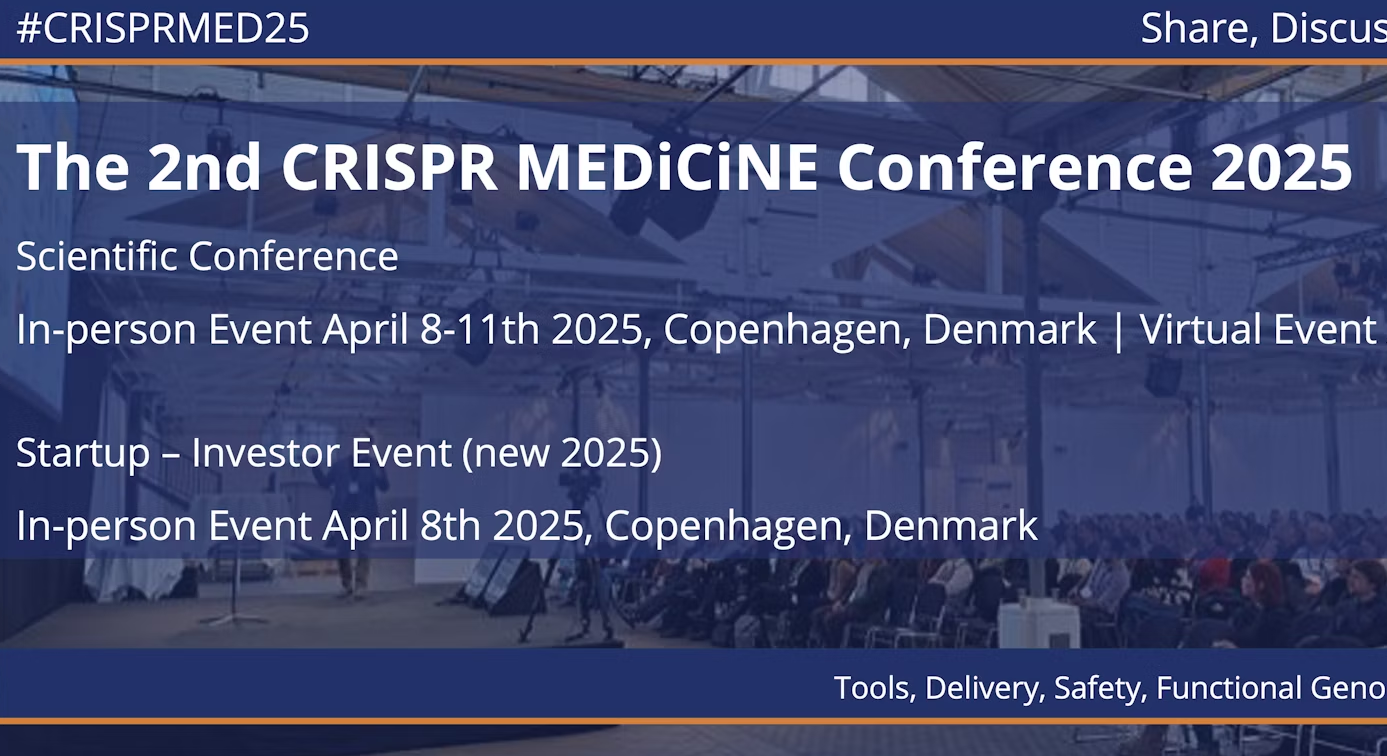 #CRISPRMED25

Share, Discus

The 2nd CRISPR MEDiCiNE Conference 2025

Scientific Conference

In-person Event April 8-11th 2025, Copenhagen, Denmark | Virtual Event

Startup – Investor Event (new 2025)

In-person Event April 8th 2025, Copenhagen, Denmark

Tools, Delivery, Safety, Functional Geno